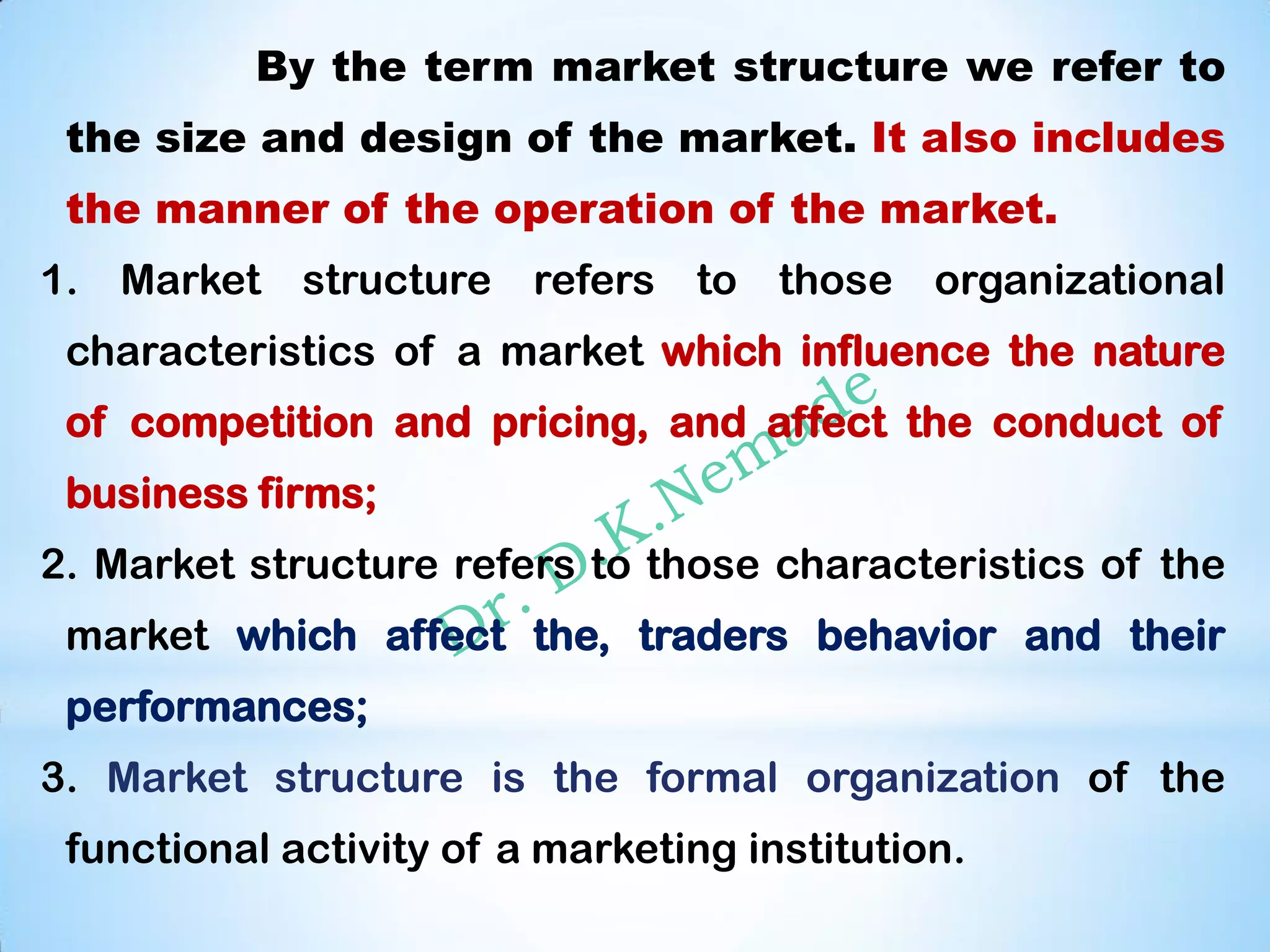 By the term market structure we refer to the size and design of the market. It also includes the manner of the operation of the market.

1. Market structure refers to those organizational characteristics of a market which influence the nature of competition and pricing, and affect the conduct of business firms;

2. Market structure refers to those characteristics of the market which affect the, traders behavior and their performances;

3. Market structure is the formal organization of the functional activity of a marketing institution.

Dr. D.K.Nemade